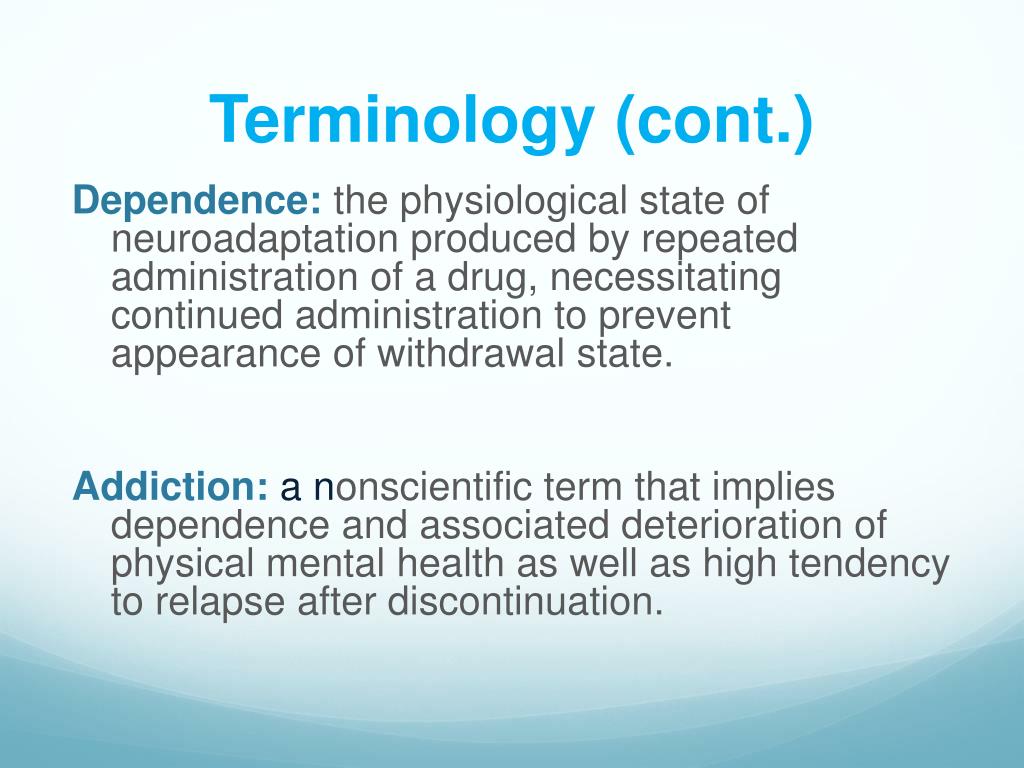 Terminology (cont.)

Dependence: the physiological state of neuroadaptation produced by repeated administration of a drug, necessitating continued administration to prevent appearance of withdrawal state.

Addiction: a nonscientific term that implies dependence and associated deterioration of physical mental health as well as high tendency to relapse after discontinuation.